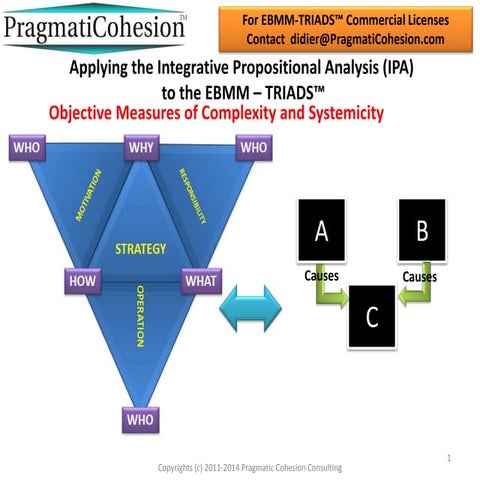 PragmatiCohesion™

For EBMM-TRIADS™ Commercial Licenses
Contact didier@PragmatiCohesion.com

Applying the Integrative Propositional Analysis (IPA) to the EBMM – TRIADS™

Objective Measures of Complexity and Systemicity

WHO
WHY
WHO
MOTIVATION
RESPONSIBILITY
STRATEGY
HOW
WHAT
OPERATION
WHO

A
B
Causes
Causes
C

1

Copyrights (c) 2011-2014 Pragmatic Cohesion Consulting